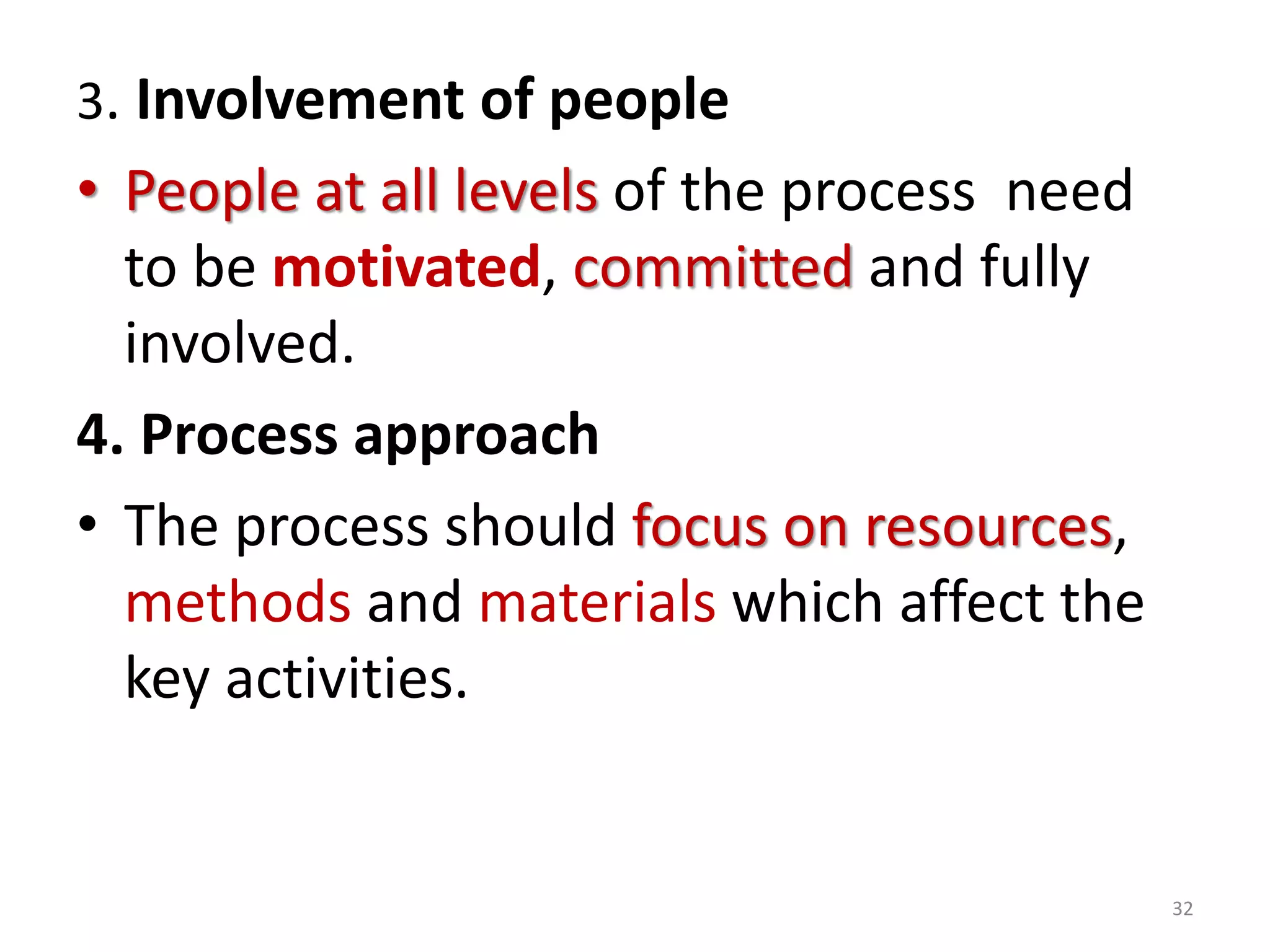 3. Involvement of people

• People at all levels of the process need to be motivated, committed and fully involved.

4. Process approach

• The process should focus on resources, methods and materials which affect the key activities.

32